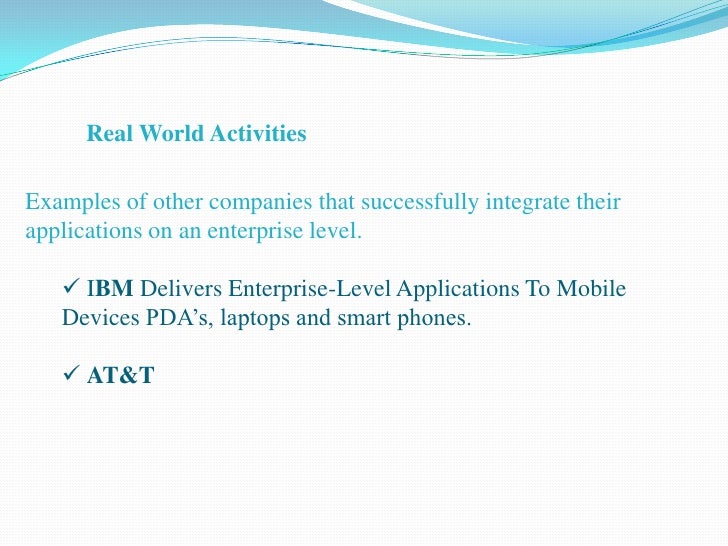 Real World Activities

Examples of other companies that successfully integrate their applications on an enterprise level.

✓ IBM Delivers Enterprise-Level Applications To Mobile Devices PDA’s, laptops and smart phones.

✓ AT&T